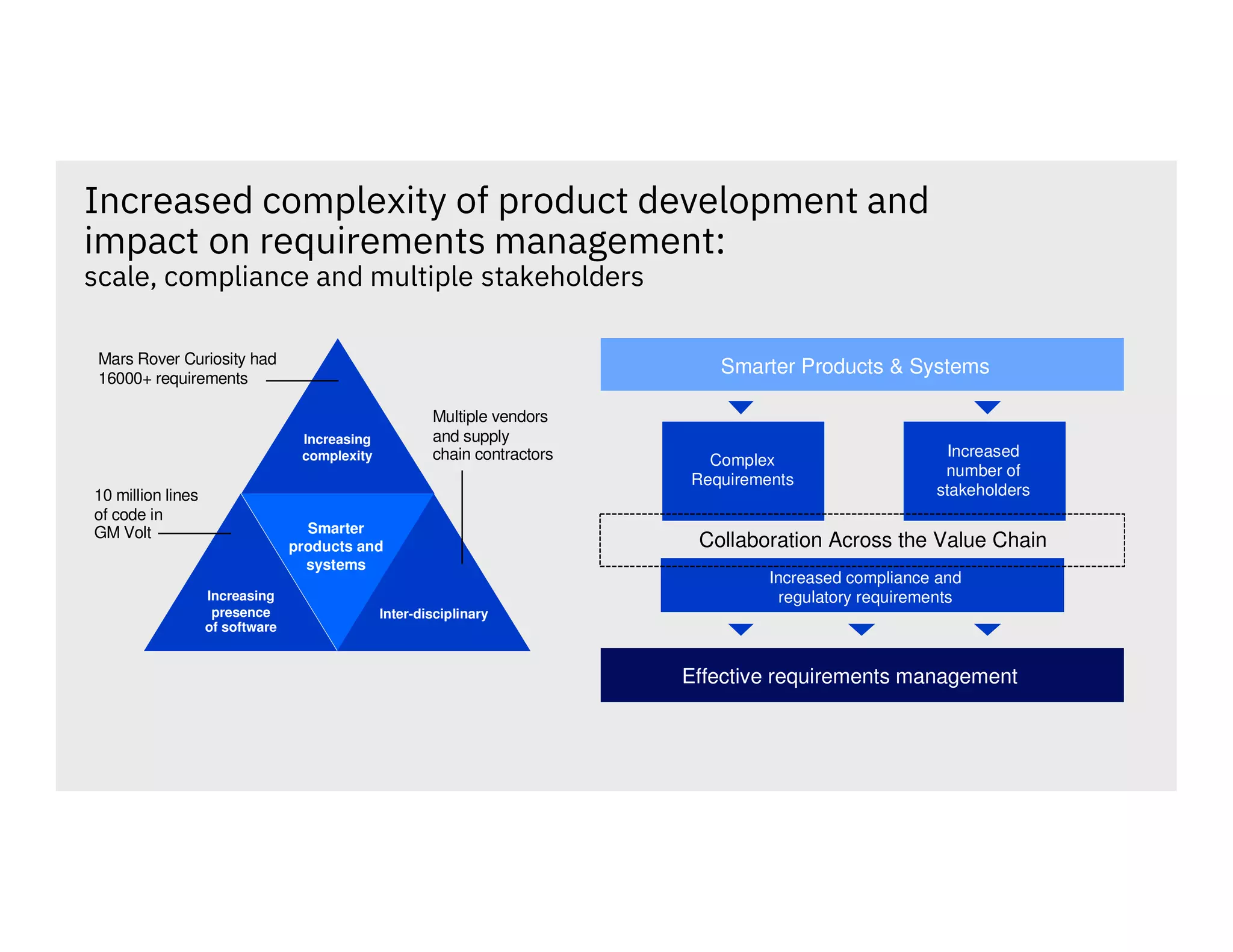 Increased complexity of product development and impact on requirements management:
scale, compliance and multiple stakeholders

Mars Rover Curiosity had 16000+ requirements

Increasing complexity

Multiple vendors and supply chain contractors

10 million lines of code in GM Volt

Smarter products and systems

Increasing presence of software

Inter-disciplinary

Smarter Products & Systems

Complex Requirements

Increased number of stakeholders

Collaboration Across the Value Chain

Increased compliance and regulatory requirements

Effective requirements management